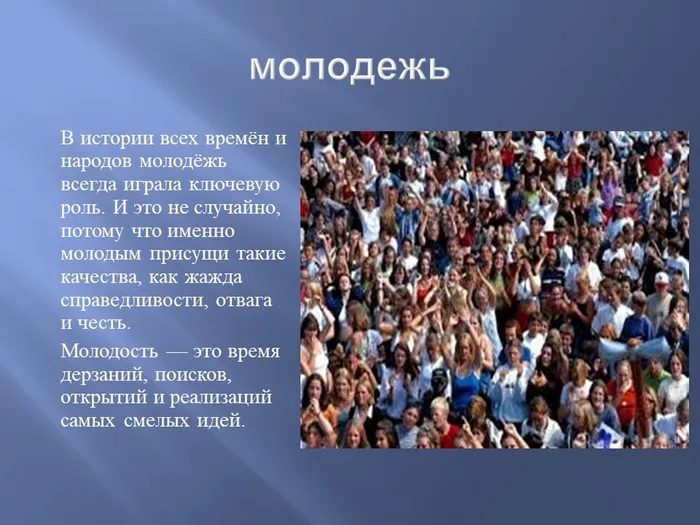 молодежь

В истории всех времён и народов молодёжь всегда играла ключевую роль. И это не случайно, потому что именно молодым присущи такие качества, как жажда справедливости, отвага и честь.

Молодость — это время дерзаний, поисков, открытий и реализаций самых смелых идей.